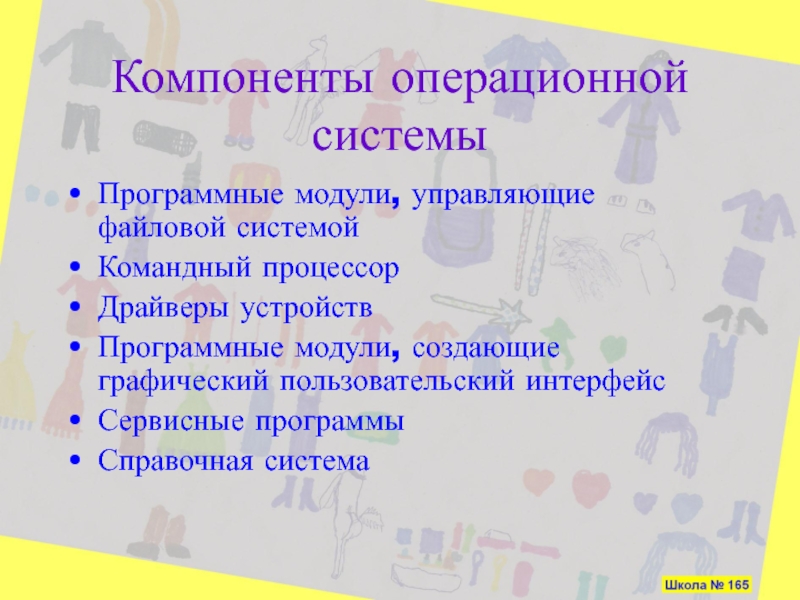 Компоненты операционной системы

• Программные модули, управляющие файловой системой
• Командный процессор
• Драйверы устройств
• Программные модули, создающие графический пользовательский интерфейс
• Сервисные программы
• Справочная система

Школа № 165